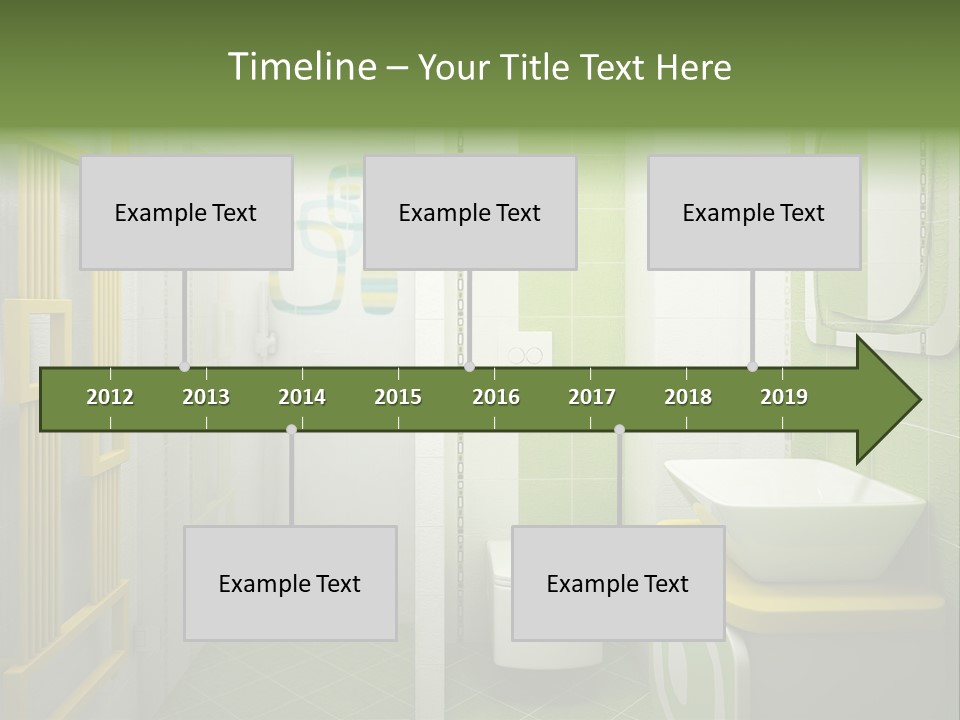 Timeline – Your Title Text Here

Example Text

Example Text

Example Text

2012 2013 2014 2015 2016 2017 2018 2019

Example Text

Example Text